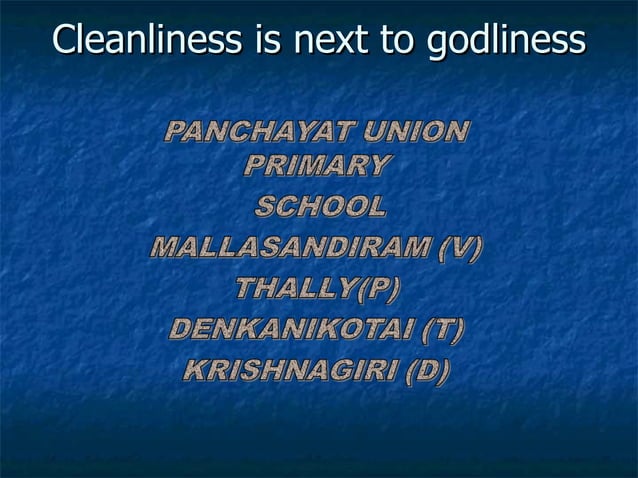 Cleanliness is next to godliness

PANCHAYAT UNION PRIMARY
SCHOOL
MALLASANDIRAM (V)
THALLY(P)
DENKANIKOTAI (T)
KRISHNAGIRI (D)